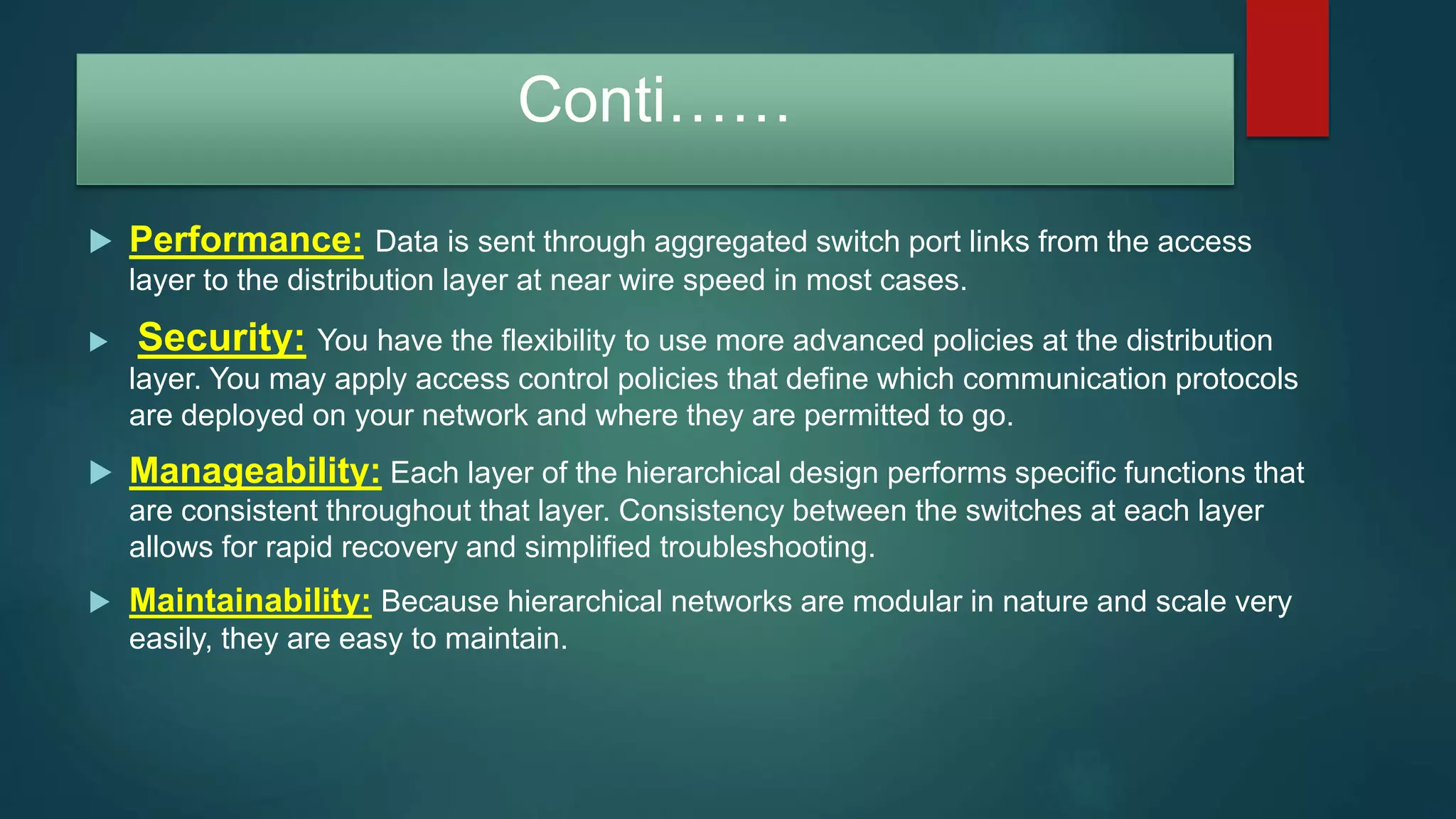 Conti……

Performance: Data is sent through aggregated switch port links from the access layer to the distribution layer at near wire speed in most cases.

Security: You have the flexibility to use more advanced policies at the distribution layer. You may apply access control policies that define which communication protocols are deployed on your network and where they are permitted to go.

Manageability: Each layer of the hierarchical design performs specific functions that are consistent throughout that layer. Consistency between the switches at each layer allows for rapid recovery and simplified troubleshooting.

Maintainability: Because hierarchical networks are modular in nature and scale very easily, they are easy to maintain.